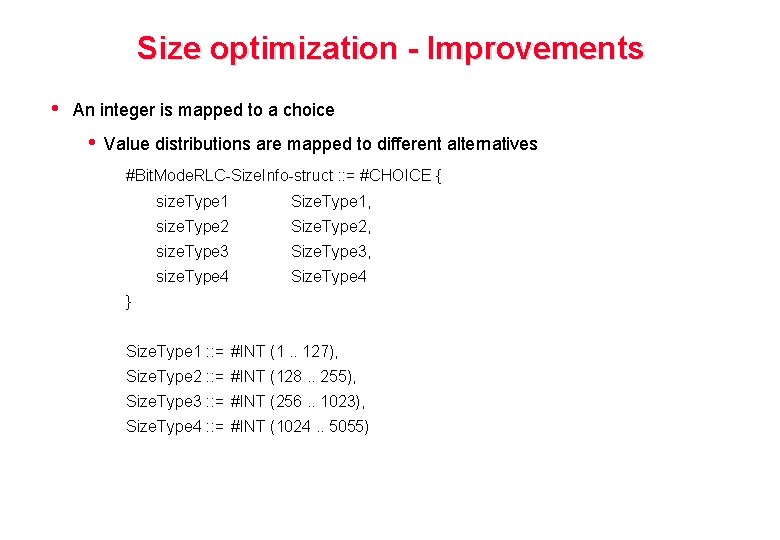 Size optimization - Improvements

• An integer is mapped to a choice

• Value distributions are mapped to different alternatives

#BitModeRLC-SizeInfo-struct ::= #CHOICE {
sizeType1 SizeType1,
sizeType2 SizeType2,
sizeType3 SizeType3,
sizeType4 SizeType4
}

SizeType1 ::= #INT (1 .. 127),
SizeType2 ::= #INT (128 .. 255),
SizeType3 ::= #INT (256 .. 1023),
SizeType4 ::= #INT (1024 .. 5055)